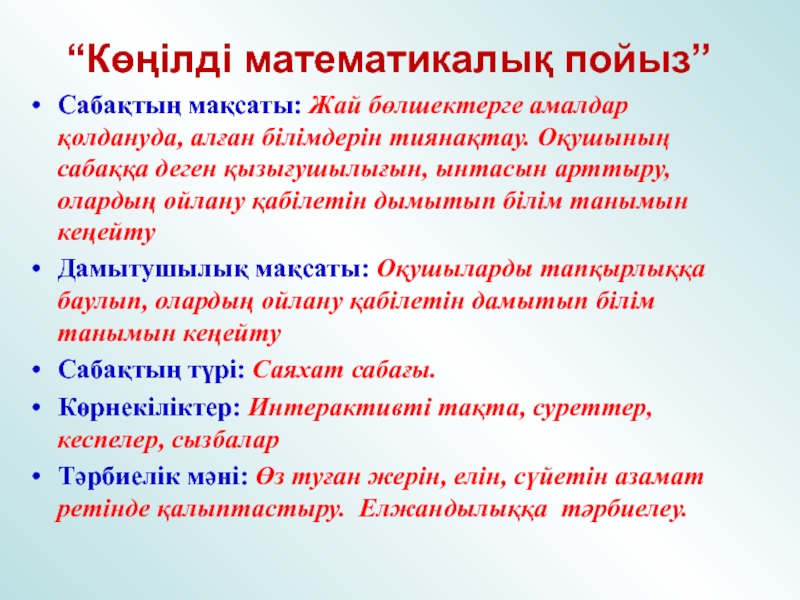 “Көңілді математикалық пойыз”

• Сабақтың мақсаты: Жай бөлшектерге амалдар қолдануда, алған білімдерін тиянақтау. Оқушының сабаққа деген қызығушылығын, ынтасын арттыру, олардың ойлану қабілетін дымытып білім танымын кеңейту

• Дамытушылық мақсаты: Оқушыларды тапқырлыққа баулып, олардың ойлану қабілетін дамытып білім танымын кеңейту

• Сабақтың түрі: Саяхат сабағы.

• Көрнекіліктер: Интерактивті тақта, суреттер, кеспелер, сызбалар

• Тәрбиелік мәні: Өз туған жерін, елін, сүйетін азамат ретінде қалыптастыру. Елжандылыққа тәрбиелеу.